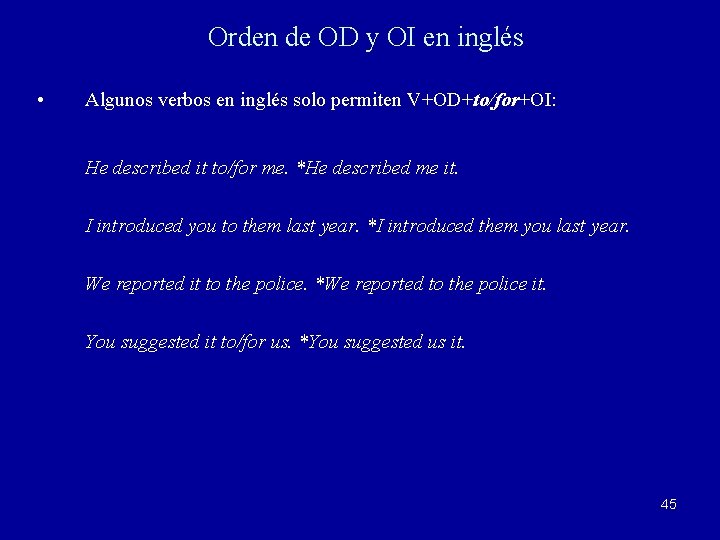 Orden de OD y OI en inglés

• Algunos verbos en inglés solo permiten V+OD+to/for+OI:

He described it to/for me. *He described me it.

I introduced you to them last year. *I introduced them you last year.

We reported it to the police. *We reported to the police it.

You suggested it to/for us. *You suggested us it.

45